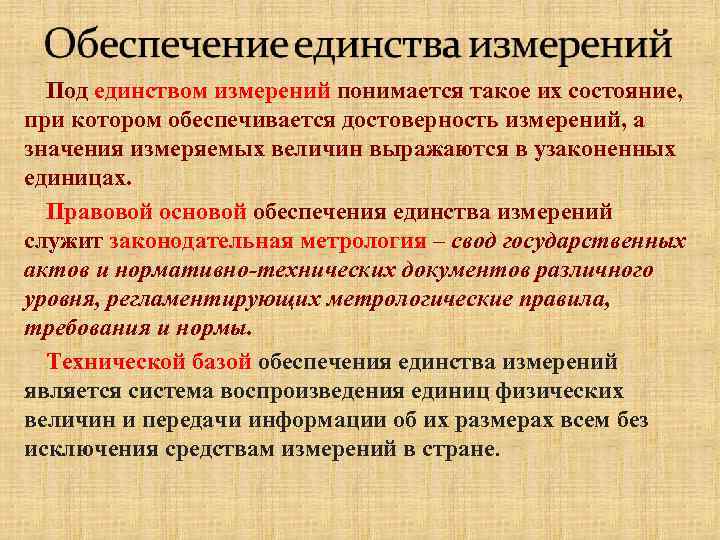 Обеспечение единства измерений

Под единством измерений понимается такое их состояние, при котором обеспечивается достоверность измерений, а значения измеряемых величин выражаются в узаконенных единицах.

Правовой основой обеспечения единства измерений служит законодательная метрология – свод государственных актов и нормативно-технических документов различного уровня, регламентирующих метрологические правила, требования и нормы.

Технической базой обеспечения единства измерений является система воспроизведения единиц физических величин и передачи информации об их размерах всем без исключения средствам измерений в стране.